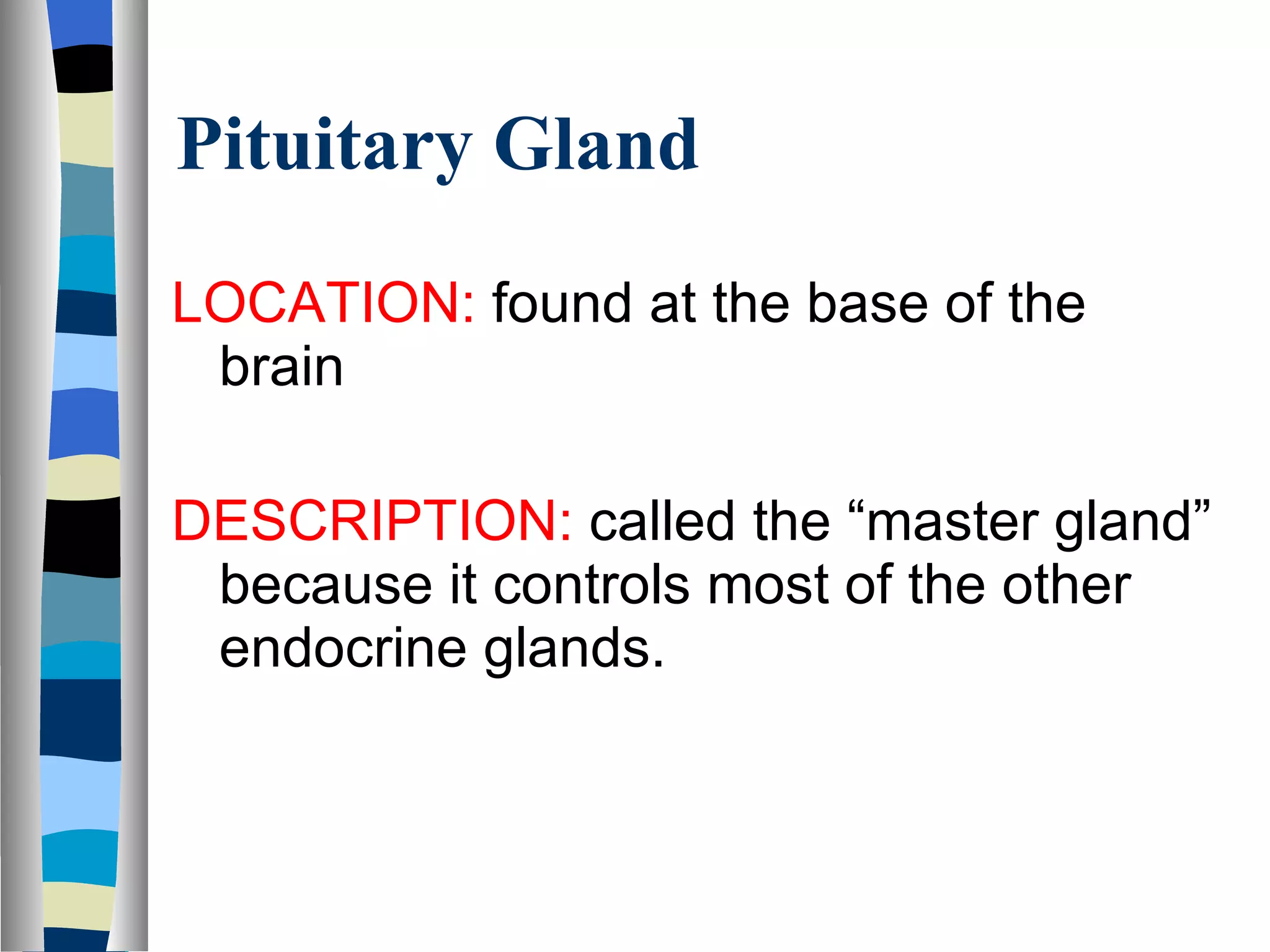 Pituitary Gland

LOCATION: found at the base of the brain

DESCRIPTION: called the “master gland” because it controls most of the other endocrine glands.